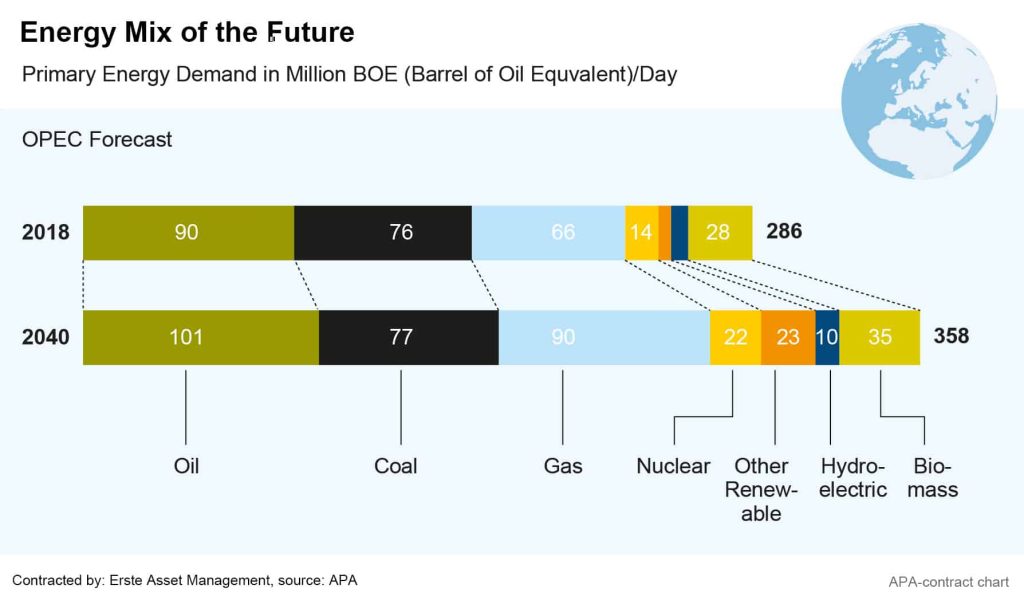 Energy Mix of the Future
Primary Energy Demand in Million BOE (Barrel of Oil Equvalent)/Day

OPEC Forecast

2018 90 76 66 14 28 286

2040 101 77 90 22 23 10 35 358

Oil Coal Gas Nuclear Other Renewable Hydroelectric Biomass

Contracted by: Erste Asset Management, source: APA

APA-contract chart